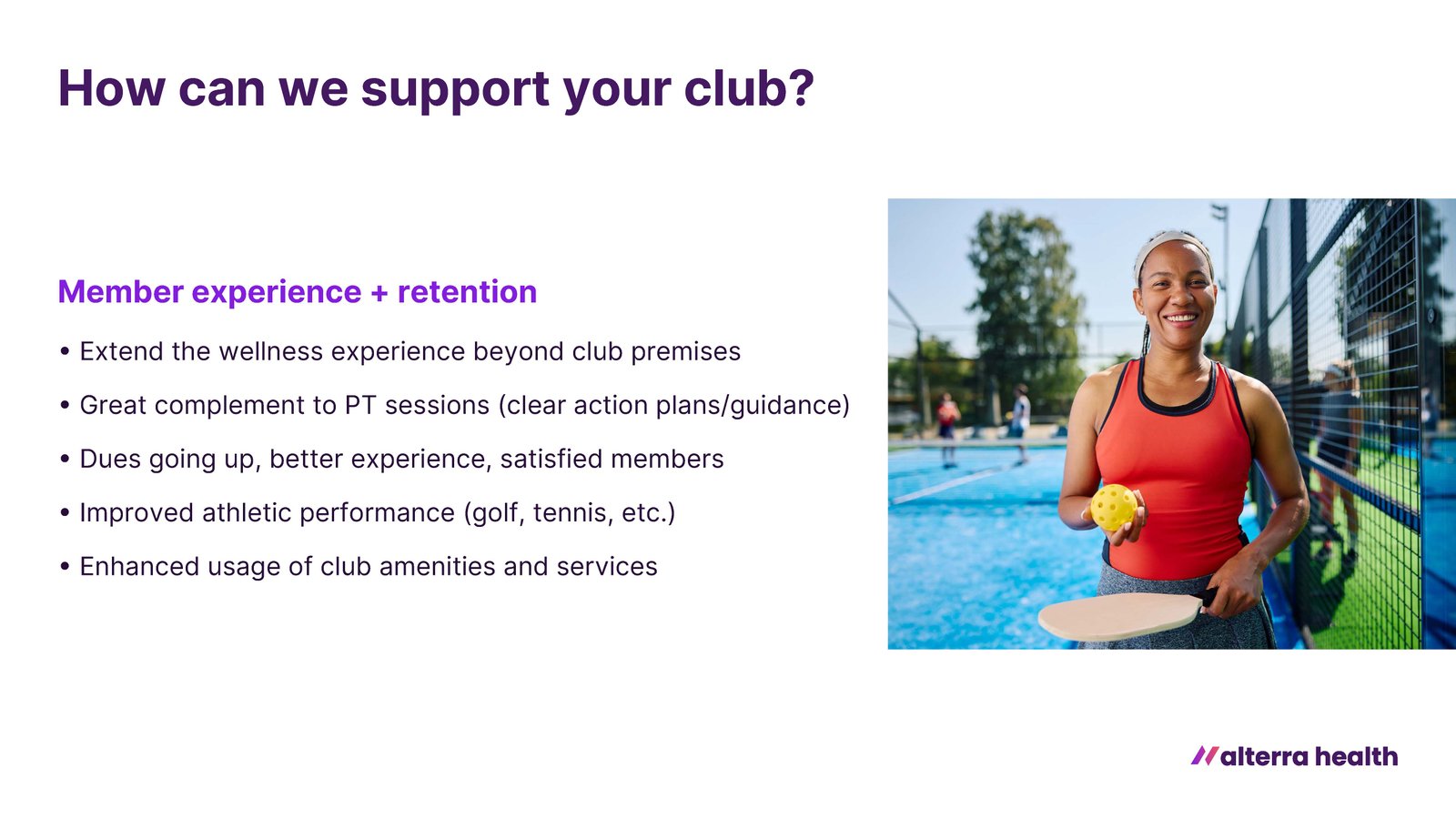 How can we support your club?

Member experience + retention

• Extend the wellness experience beyond club premises

• Great complement to PT sessions (clear action plans/guidance)

• Dues going up, better experience, satisfied members

• Improved athletic performance (golf, tennis, etc.)

• Enhanced usage of club amenities and services

alterra health